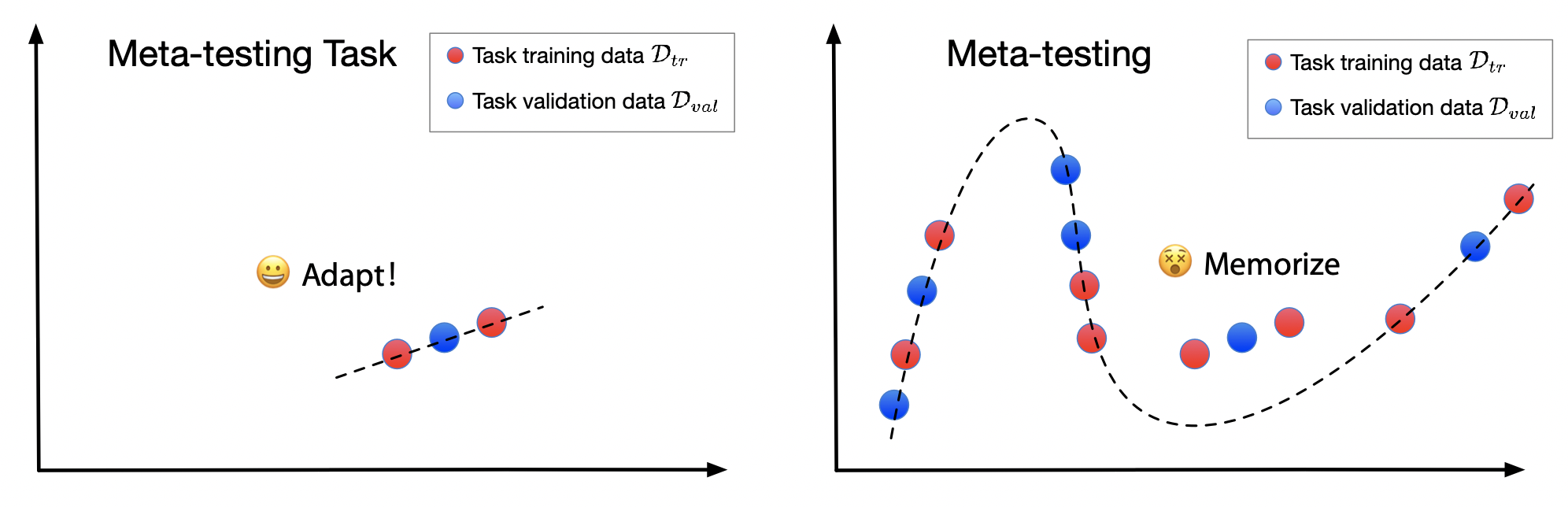 Meta-testing Task

Task training data $\mathcal{D}_{tr}$

Task validation data $\mathcal{D}_{val}$

😀 Adapt!

Meta-testing

Task training data $\mathcal{D}_{tr}$

Task validation data $\mathcal{D}_{val}$

😵 Memorize